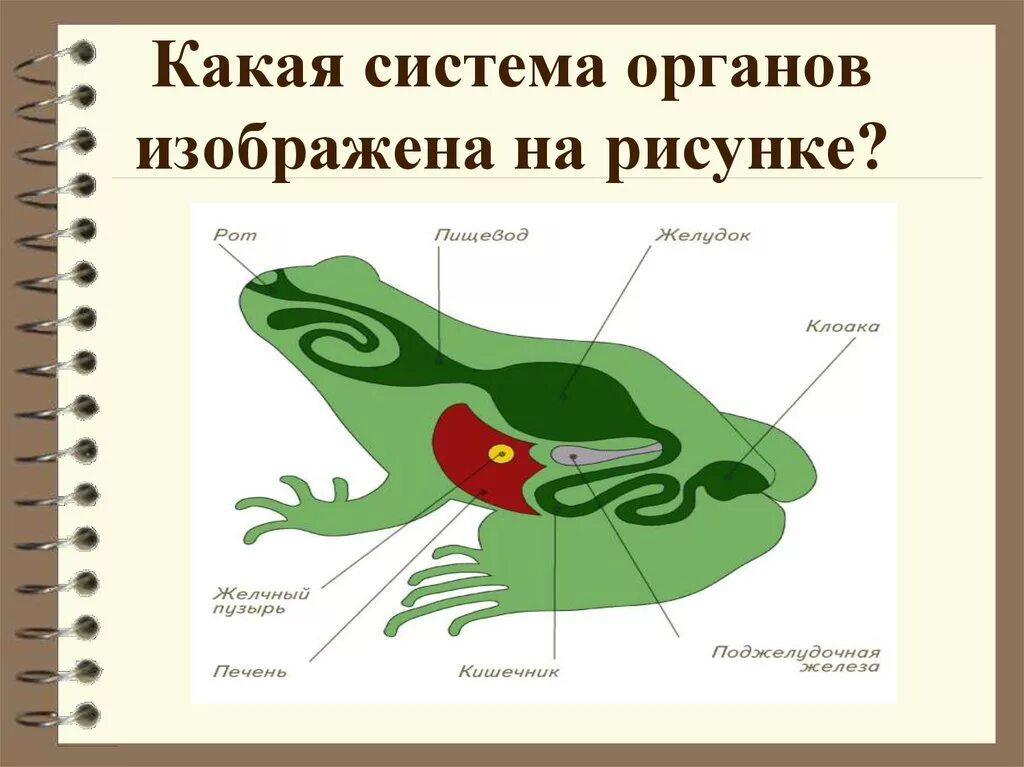 Какая система органов изображена на рисунке?

Рот

Пищевод

Желудок

Клоака

Желчный пузырь

Печень

Кишечник

Поджелудочная железа